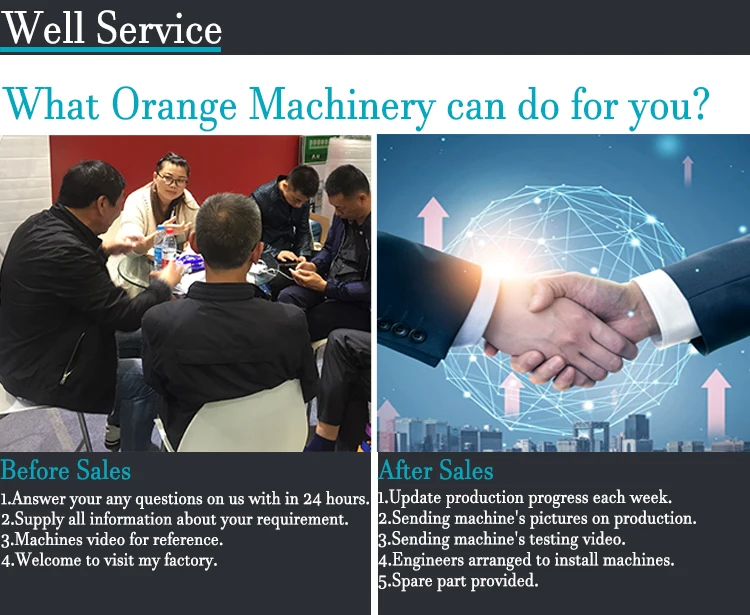 Well Service

What Orange Machinery can do for you?

Before Sales
1.Answer your any questions on us with in 24 hours.
2.Supply all information about your requirement.
3.Machines video for reference.
4.Welcome to visit my factory.

After Sales
1.Update production progress each week.
2.Sending machine's pictures on production.
3.Sending machine's testing video.
4.Engineers arranged to install machines.
5.Spare part provided.